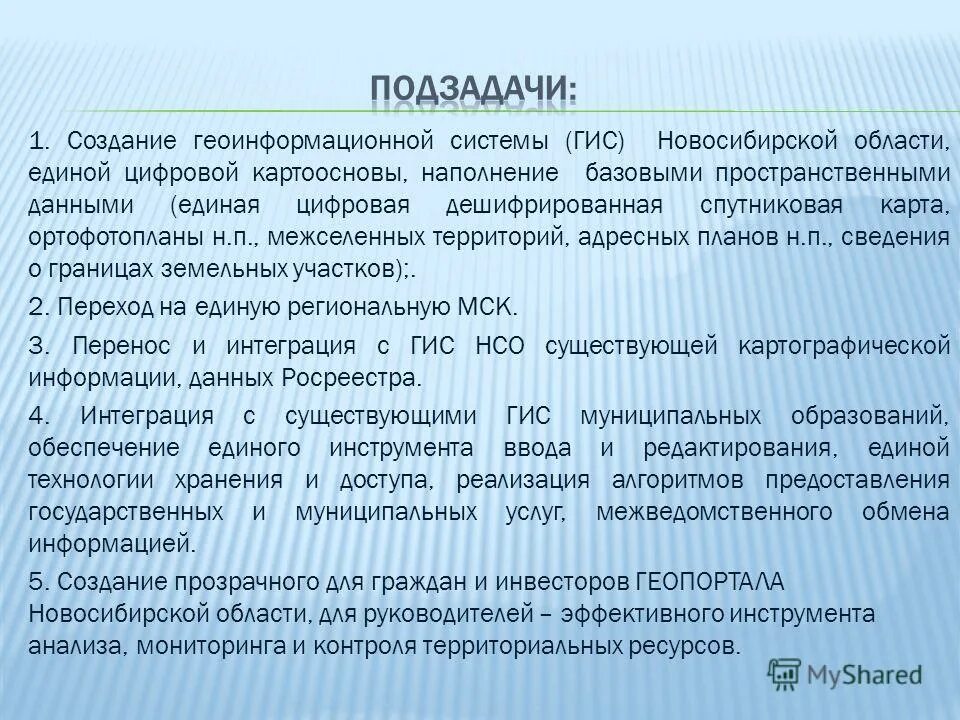 ПОДЗАДАЧИ:

1. Создание геоинформационной системы (ГИС) Новосибирской области, единой цифровой картоосновы, наполнение базовыми пространственными данными (единая цифровая дешифрированная спутниковая карта, ортофотопланы н.п., межселенных территорий, адресных планов н.п., сведения о границах земельных участков);.

2. Переход на единую региональную МСК.

3. Перенос и интеграция с ГИС НСО существующей картографической информации, данных Росреестра.

4. Интеграция с существующими ГИС муниципальных образований, обеспечение единого инструмента ввода и редактирования, единой технологии хранения и доступа, реализация алгоритмов предоставления государственных и муниципальных услуг, межведомственного обмена информацией.

5. Создание прозрачного для граждан и инвесторов ГЕОПОРТАЛА Новосибирской области, для руководителей – эффективного инструмента анализа, мониторинга и контроля территориальных ресурсов.

MyShared